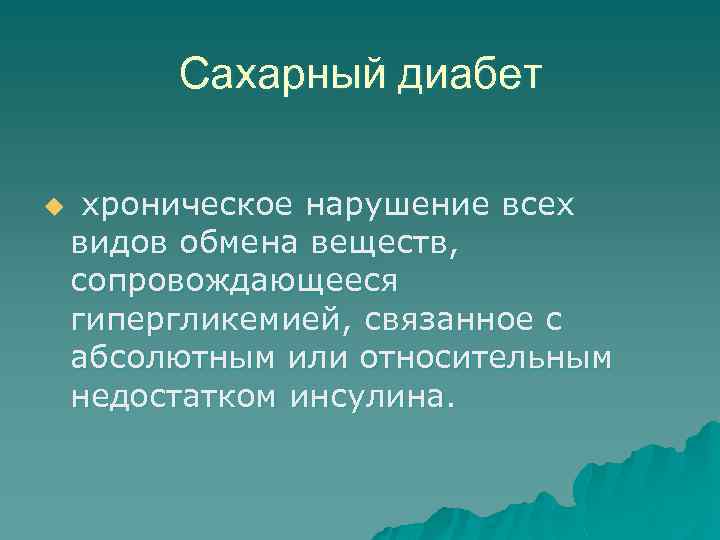 Сахарный диабет

хроническое нарушение всех видов обмена веществ, сопровождающееся гипергликемией, связанное с абсолютным или относительным недостатком инсулина.